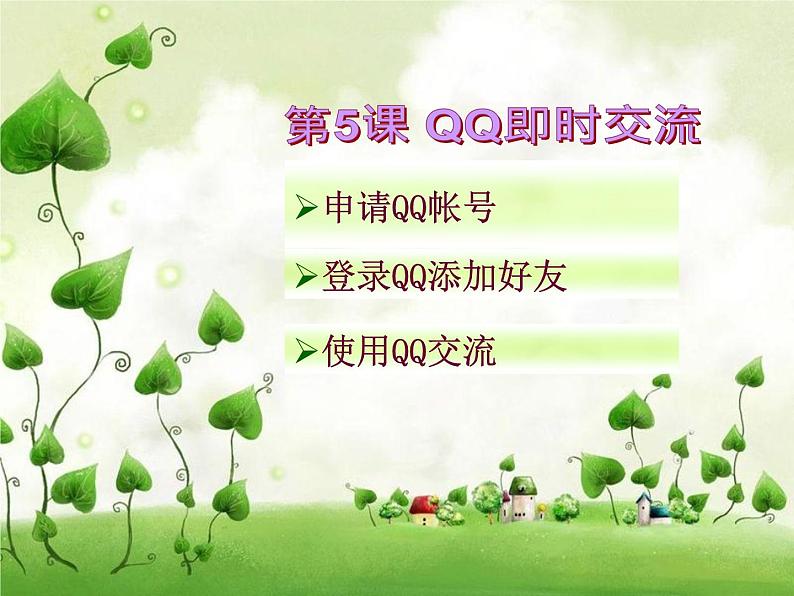 第5课 QQ即时交流

➢申请QQ帐号

➢登录QQ添加好友

➢使用QQ交流